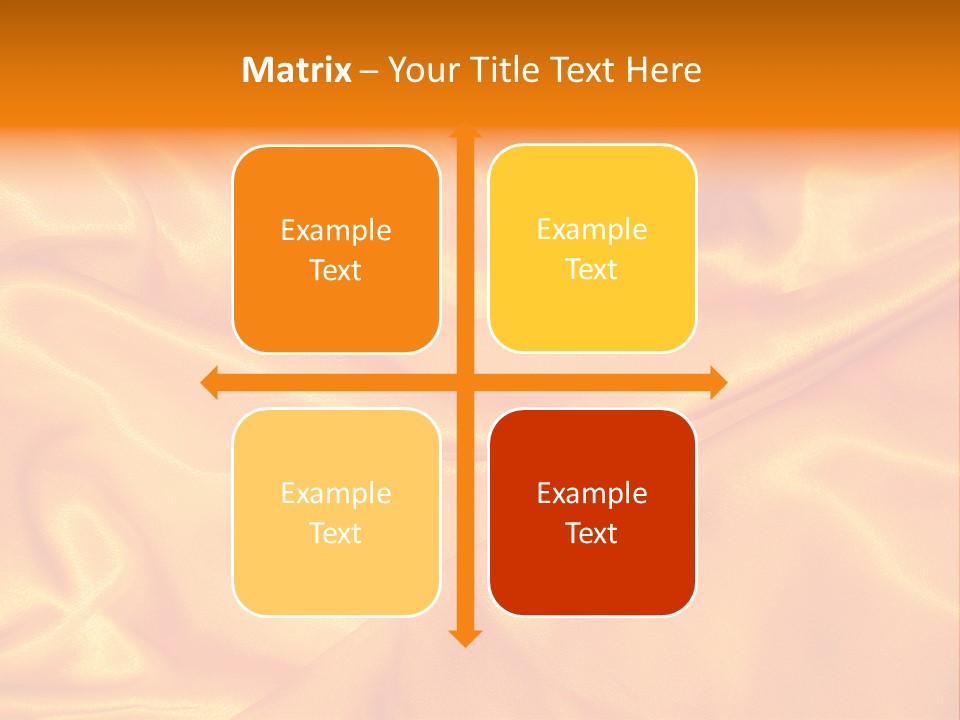 Matrix – Your Title Text Here

Example Text

Example Text

Example Text

Example Text